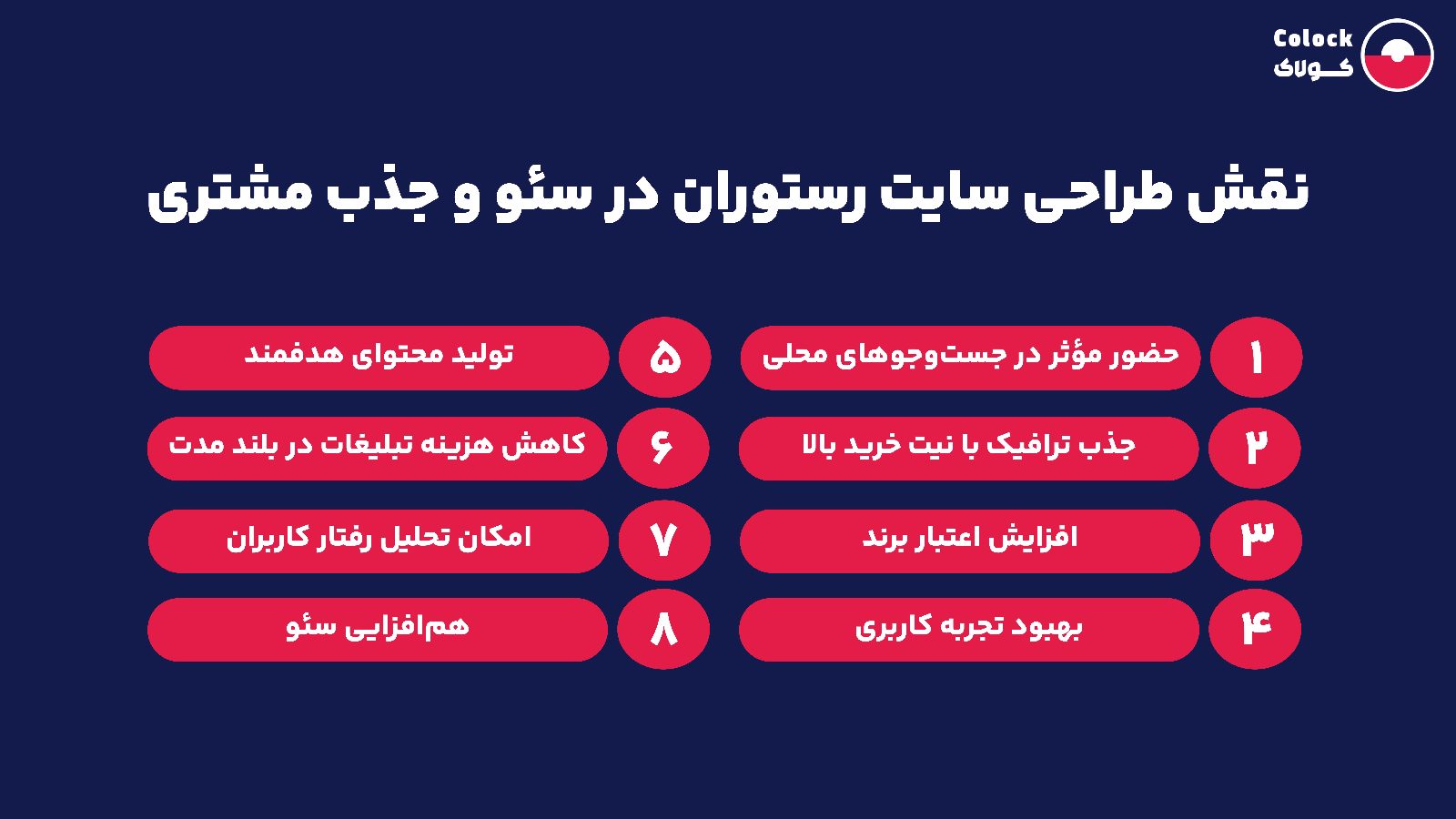 Colock
کولاک

نقش طراحی سایت رستوران در سئو و جذب مشتری

۱ حضور مؤثر در جست‌وجوهای محلی
۲ جذب ترافیک با نیت خرید بالا
۳ افزایش اعتبار برند
۴ بهبود تجربه کاربری

۵ تولید محتوای هدفمند
۶ کاهش هزینه تبلیغات در بلند مدت
۷ امکان تحلیل رفتار کاربران
۸ هم‌افزایی سئو